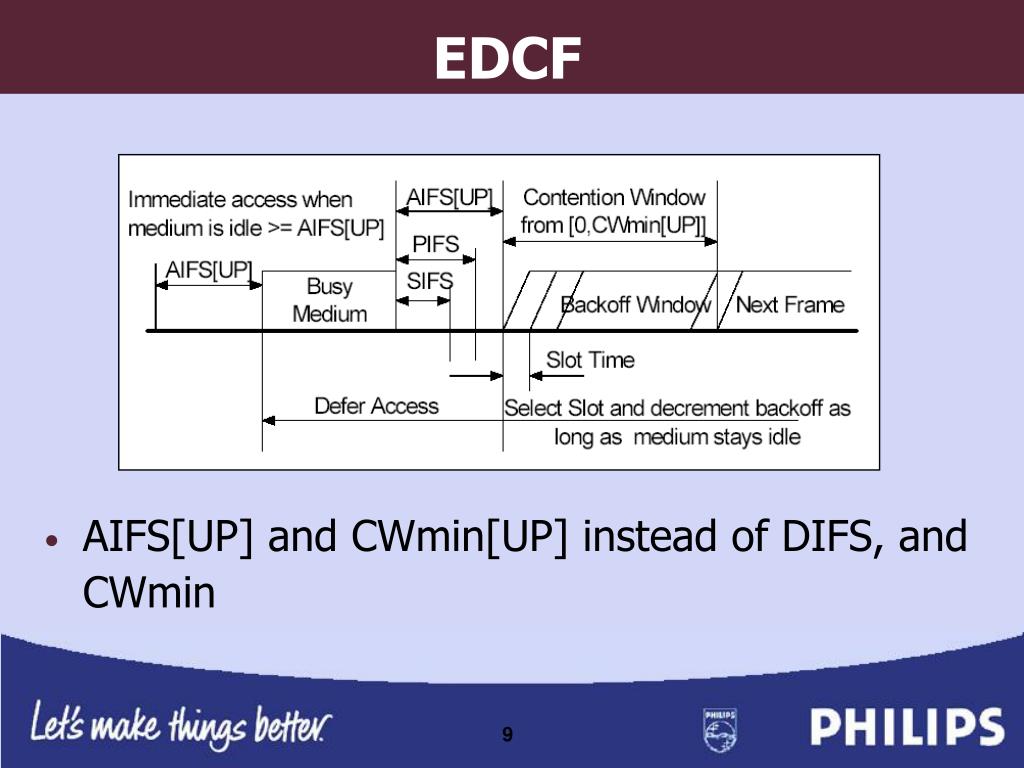 EDCF

Immediate access when medium is idle >= AIFS[UP]

AIFS[UP]

Contention Window from [0,CWmin[UP]]

PIFS

AIFS[UP]

Busy Medium

SIFS

Backoff Window

Next Frame

Slot Time

Defer Access

Select Slot and decrement backoff as long as medium stays idle

• AIFS[UP] and CWmin[UP] instead of DIFS, and CWmin

Let's make things better.

9

PHILIPS

PHILIPS